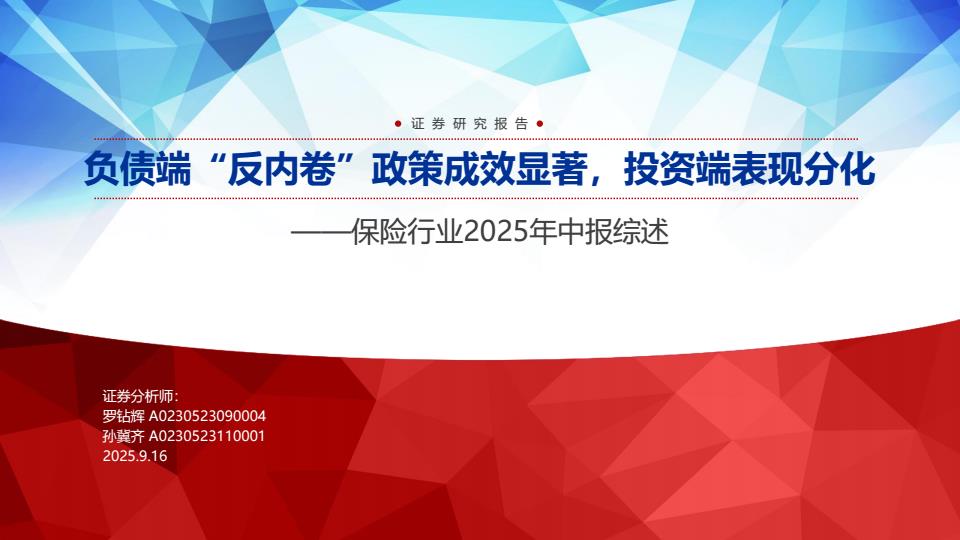 证券研究报告

负债端“反内卷”政策成效显著，投资端表现分化

——保险行业2025年中报综述

证券分析师：
罗钻辉 A0230523090004
孙冀齐 A0230523110001
2025.9.16